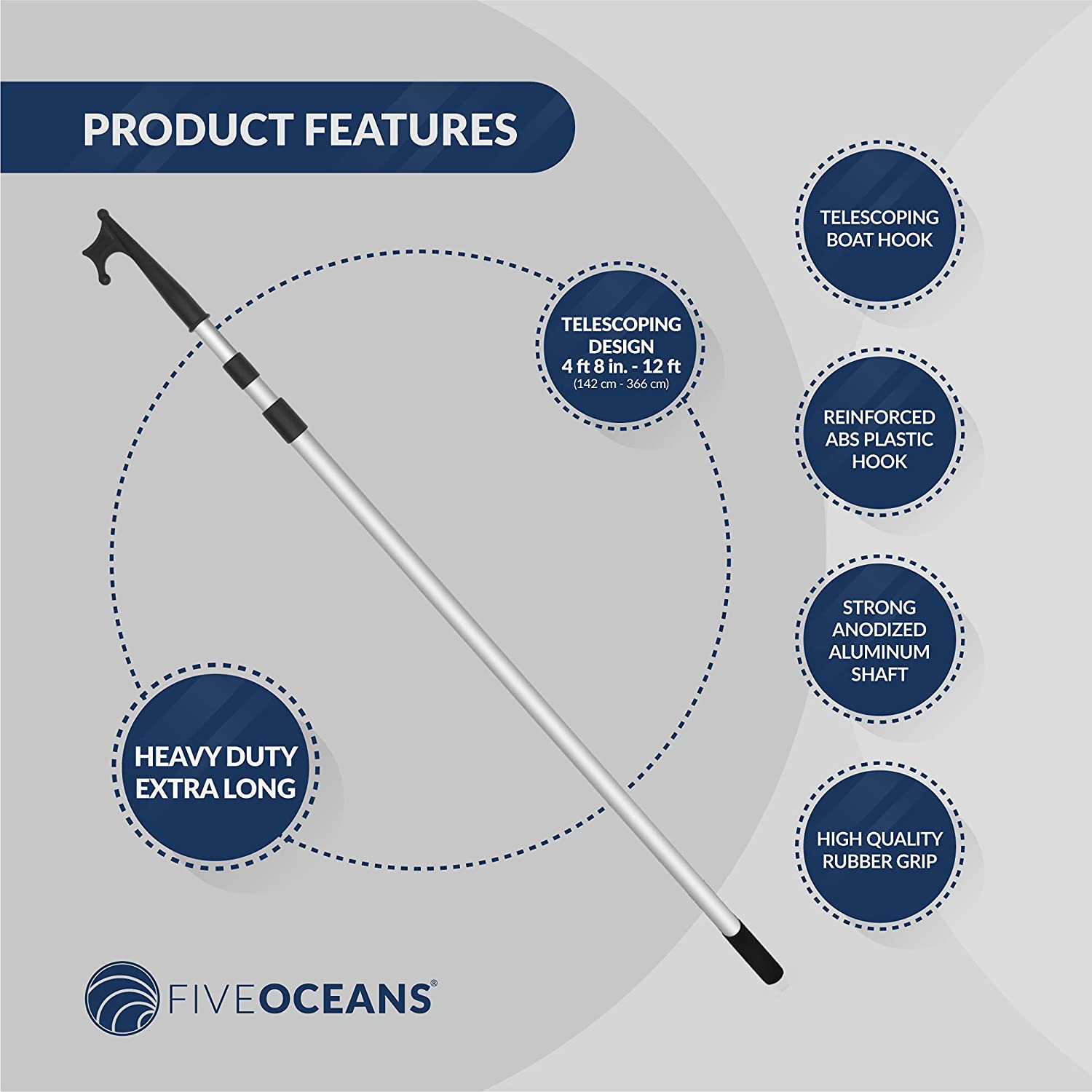 PRODUCT FEATURES

TELESCOPING DESIGN
4 ft 8 in. - 12 ft
(142 cm - 366 cm)

HEAVY DUTY EXTRA LONG

TELESCOPING BOAT HOOK

REINFORCED ABS PLASTIC HOOK

STRONG ANODIZED ALUMINUM SHAFT

HIGH QUALITY RUBBER GRIP

FIVEOCEANS®